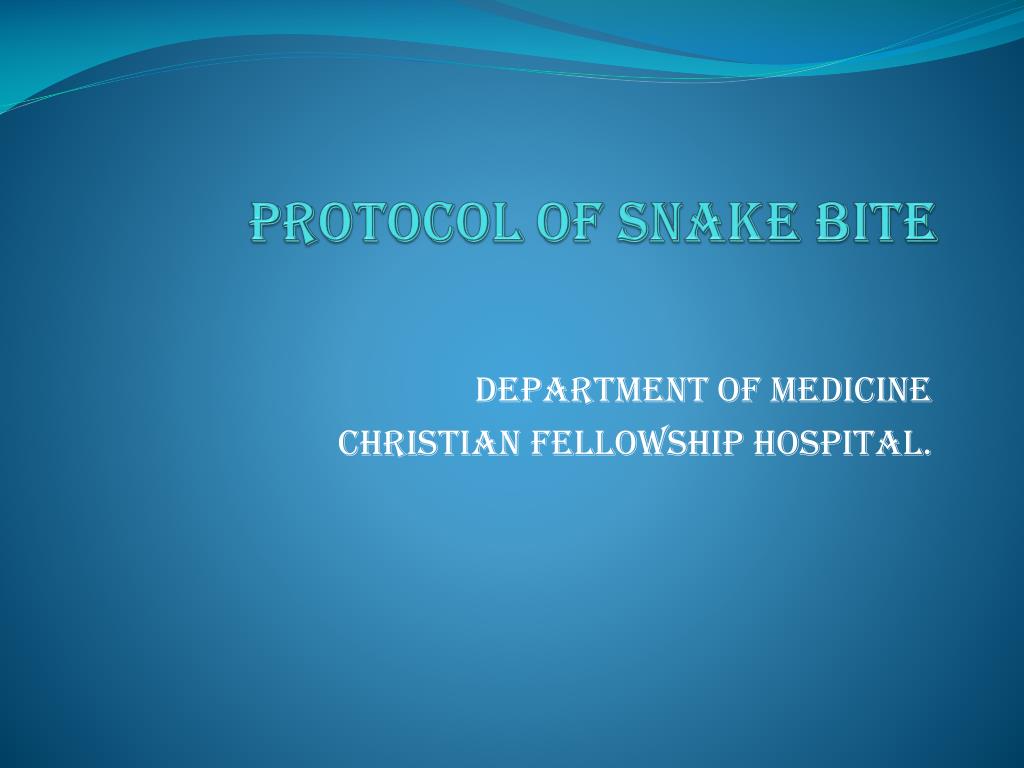 PROTOCOL OF SNAKE BITE

DEPARTMENT OF MEDICINE
CHRISTIAN FELLOWSHIP HOSPITAL.